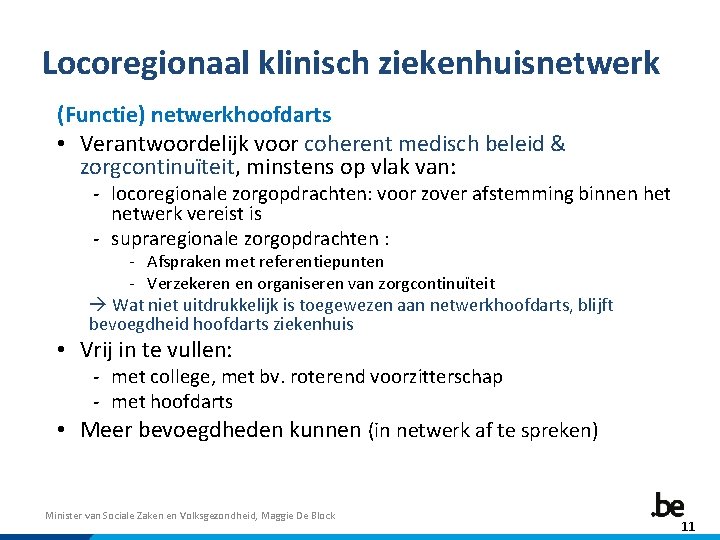 Locoregionaal klinisch ziekenhuisnetwerk

(Functie) netwerkhoofdarts

• Verantwoordelijk voor coherent medisch beleid & zorgcontinuïteit, minstens op vlak van:
- locoregionale zorgopdrachten: voor zover afstemming binnen het netwerk vereist is
- supraregionale zorgopdrachten :
- Afspraken met referentiepunten
- Verzekeren en organiseren van zorgcontinuïteit

→ Wat niet uitdrukkelijk is toegewezen aan netwerkhoofdarts, blijft bevoegdheid hoofdarts ziekenhuis

• Vrij in te vullen:
- met college, met bv. roterend voorzitterschap
- met hoofdarts

• Meer bevoegdheden kunnen (in netwerk af te spreken)

Minister van Sociale Zaken en Volksgezondheid, Maggie De Block

.be

11